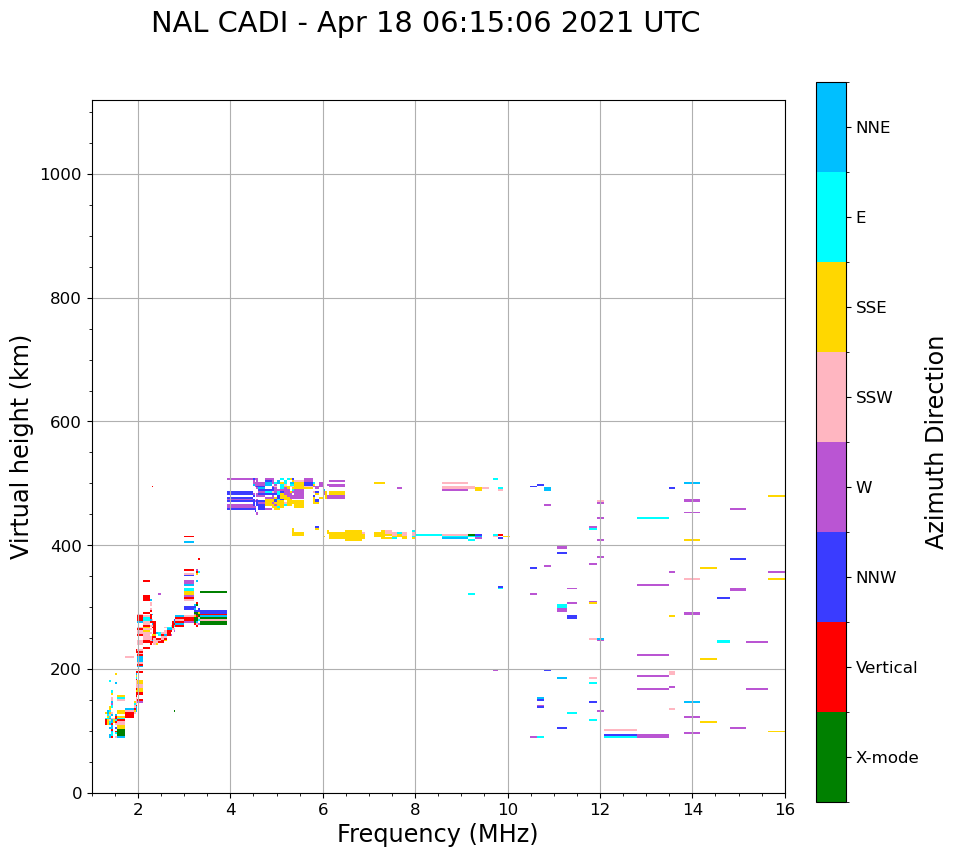 NAL CADI - Apr 18 06:15:06 2021 UTC

Virtual height (km)

1000
800
600
400
200
0

2
4
6
8
10
12
14
16

Frequency (MHz)

NNE
E
SSE
SSW
W
NNW
Vertical
X-mode

Azimuth Direction